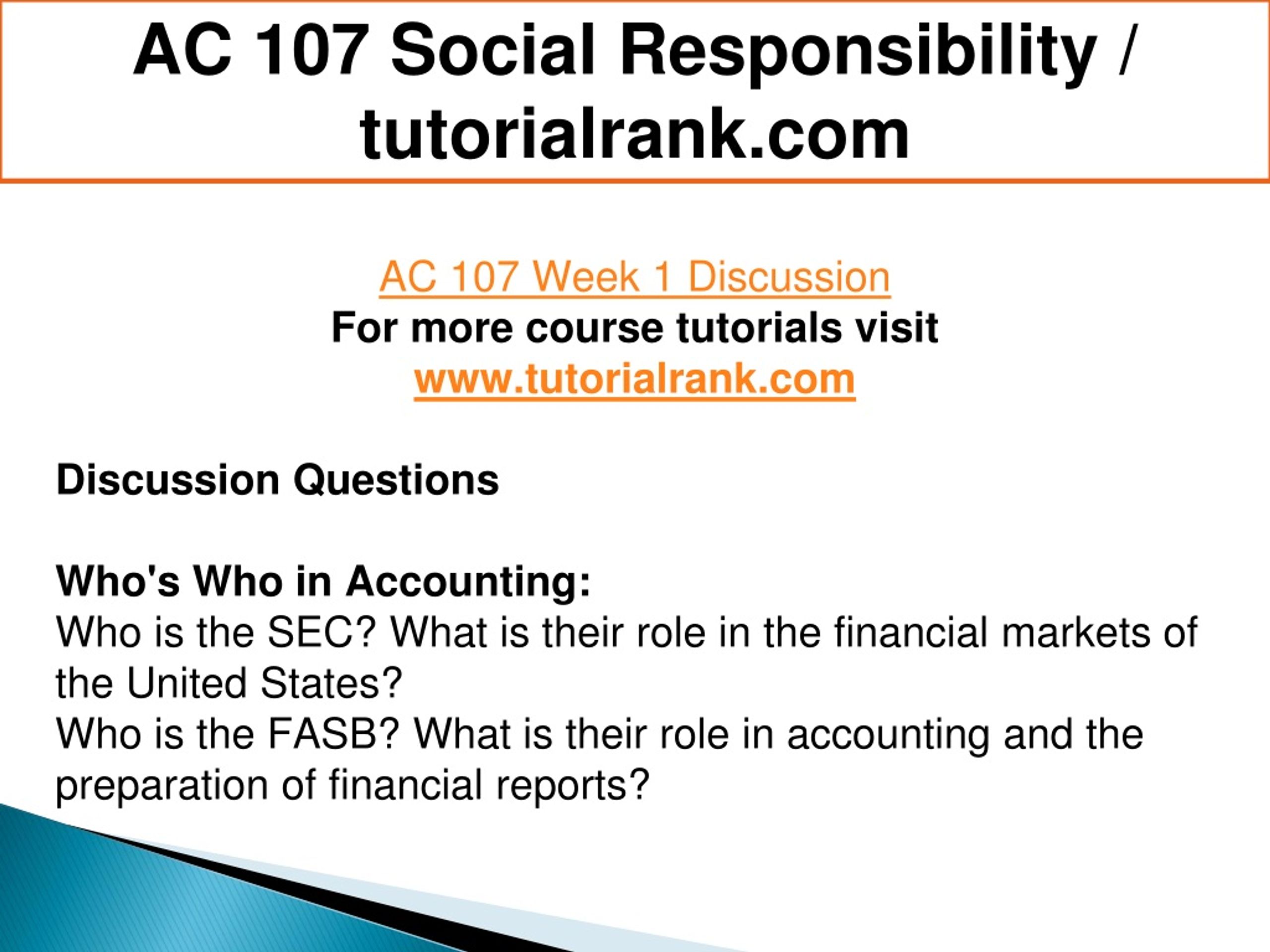 AC 107 Social Responsibility / tutorialrank.com

AC 107 Week 1 Discussion
For more course tutorials visit
www.tutorialrank.com

Discussion Questions

Who's Who in Accounting:
Who is the SEC? What is their role in the financial markets of the United States?
Who is the FASB? What is their role in accounting and the preparation of financial reports?